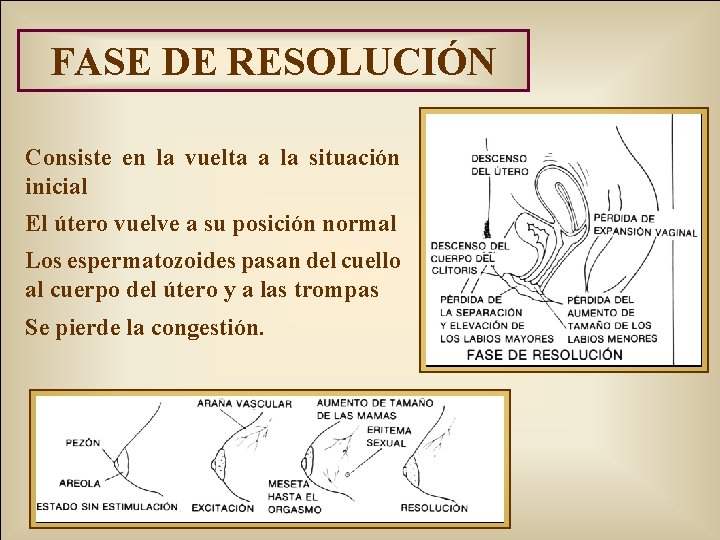 FASE DE RESOLUCIÓN

Consiste en la vuelta a la situación inicial

El útero vuelve a su posición normal

Los espermatozoides pasan del cuello al cuerpo del útero y a las trompas

Se pierde la congestión.

DESCENSO DEL ÚTERO

PÉRDIDA DE EXPANSIÓN VAGINAL

DESCENSO DEL CUERPO DEL CLÍTORIS

PÉRDIDA DE LA SEPARACIÓN Y ELEVACIÓN DE LOS LABIOS MAYORES

PÉRDIDA DEL AUMENTO DE TAMAÑO DE LOS LABIOS MENORES

FASE DE RESOLUCIÓN

PEZÓN

AREOLA

ESTADO SIN ESTIMULACIÓN

ARAÑA VASCULAR

EXCITACIÓN

AUMENTO DE TAMAÑO DE LAS MAMAS

ERITEMA SEXUAL

MESETA HASTA EL ORGASMO

RESOLUCIÓN